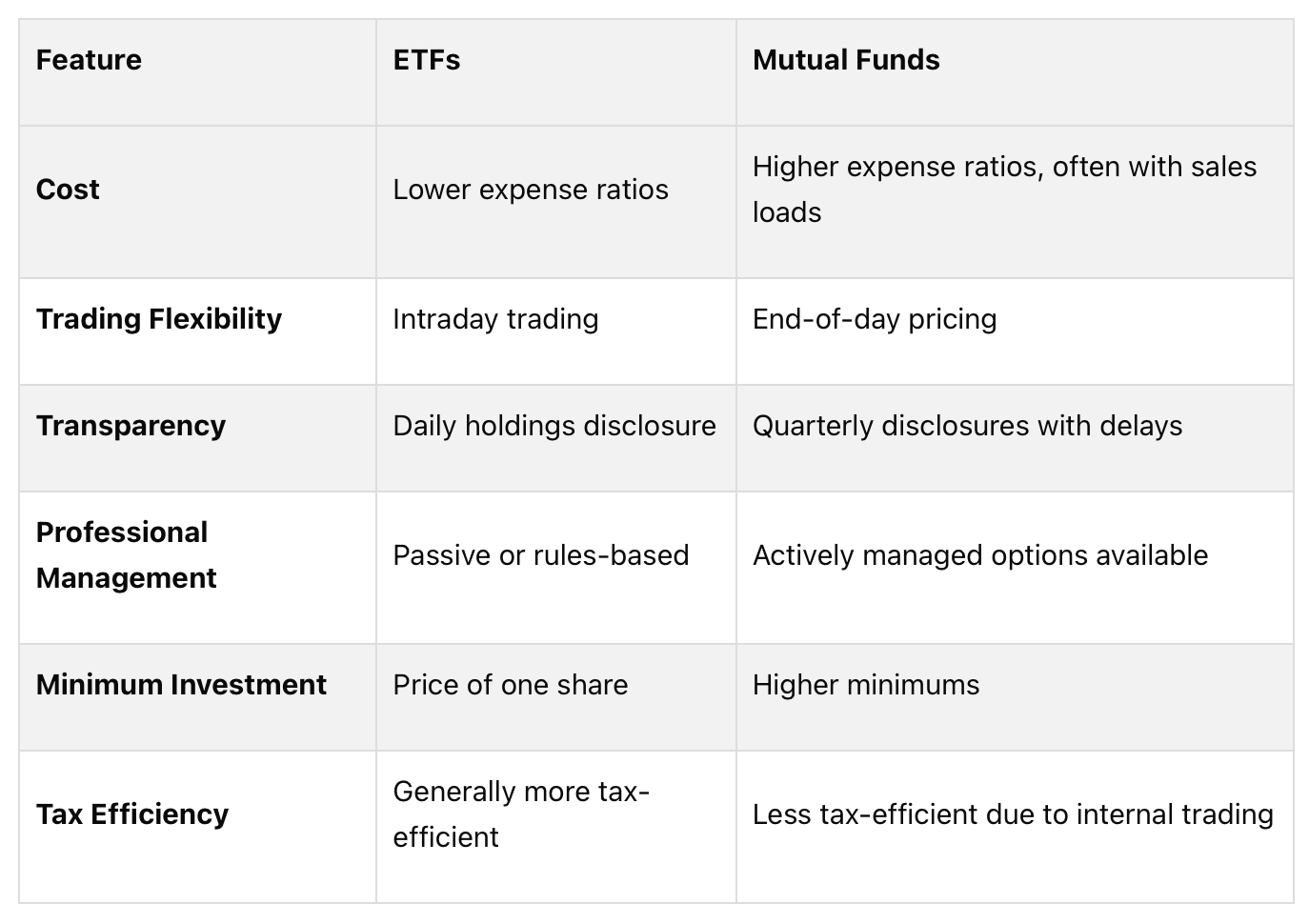 | Feature | ETFs | Mutual Funds |
|---|---|---|
| Cost | Lower expense ratios | Higher expense ratios, often with sales loads |
| Trading Flexibility | Intraday trading | End-of-day pricing |
| Transparency | Daily holdings disclosure | Quarterly disclosures with delays |
| Professional Management | Passive or rules-based | Actively managed options available |
| Minimum Investment | Price of one share | Higher minimums |
| Tax Efficiency | Generally more tax-efficient | Less tax-efficient due to internal trading |